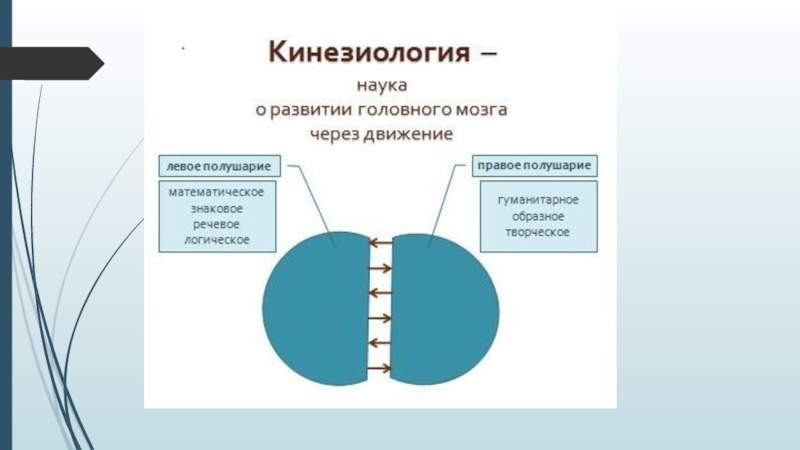 Кинезиология –
наука
о развитии головного мозга
через движение

левое полушарие

математическое
знаковое
речевое
логическое

правое полушарие

гуманитарное
образное
творческое